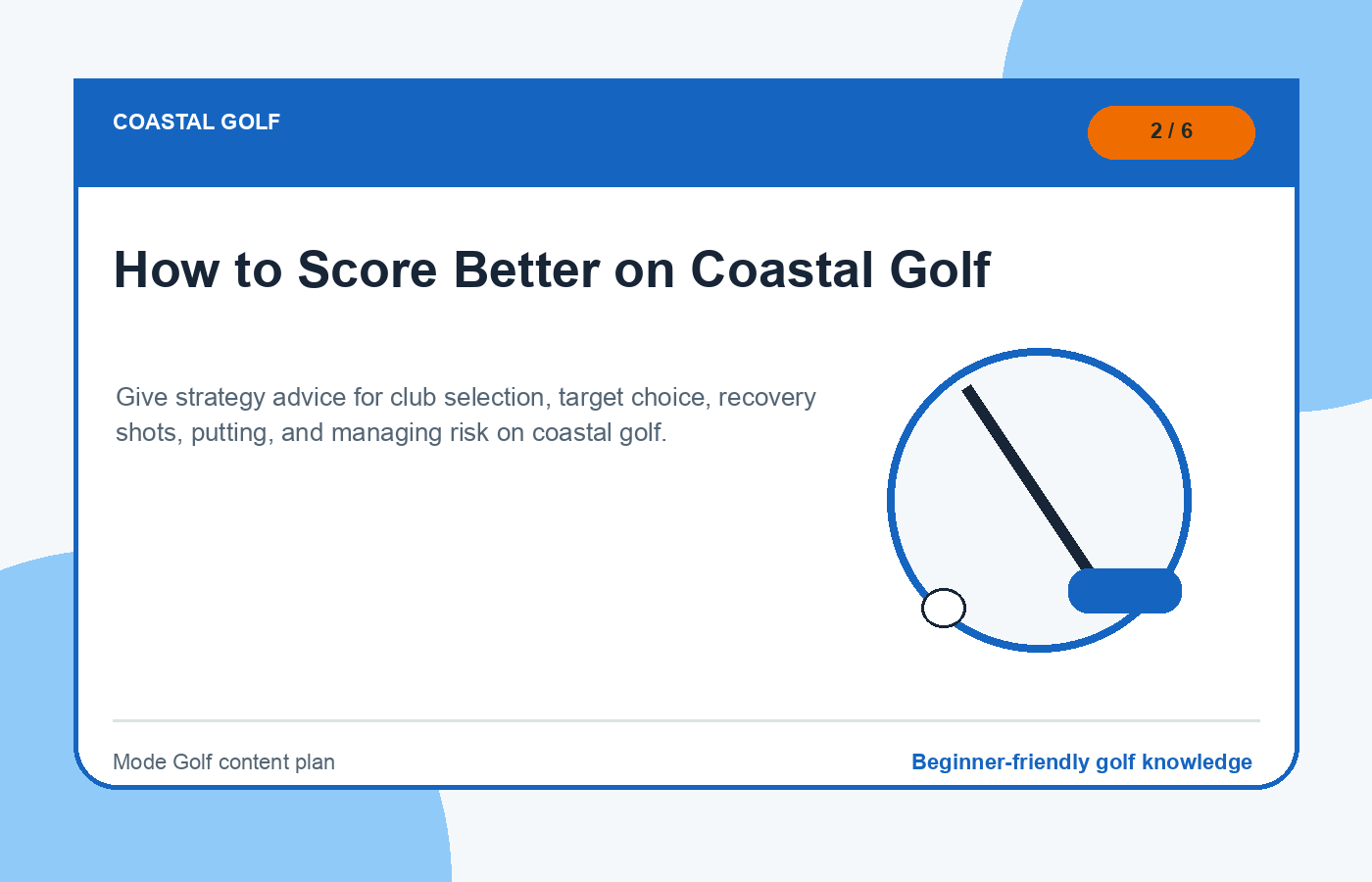 COASTAL GOLF

2 / 6

How to Score Better on Coastal Golf

Give strategy advice for club selection, target choice, recovery shots, putting, and managing risk on coastal golf.

Mode Golf content plan

Beginner-friendly golf knowledge